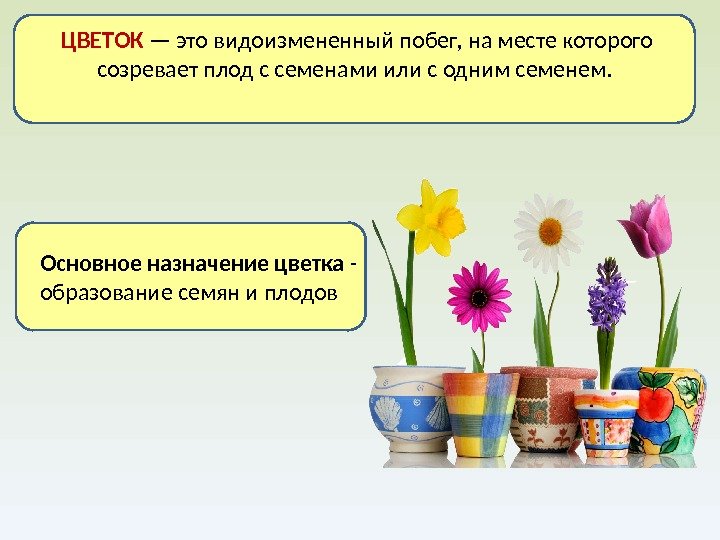 ЦВЕТОК — это видоизмененный побег, на месте которого созревает плод с семенами или с одним семенем.

Основное назначение цветка - образование семян и плодов